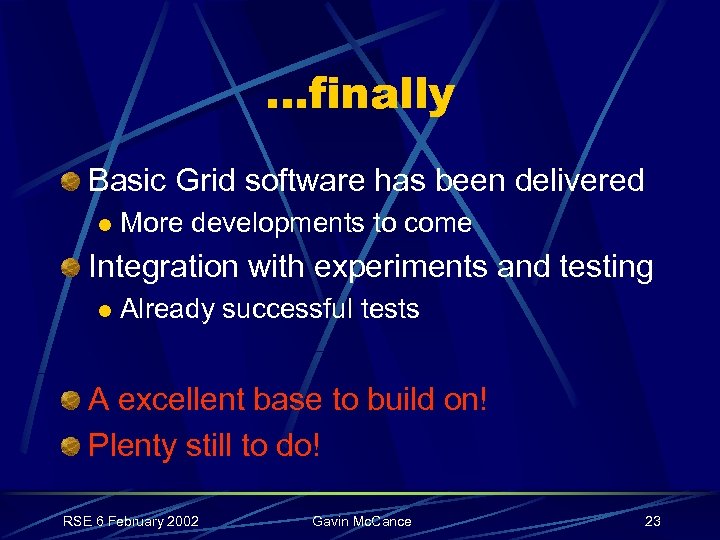 ...finally

Basic Grid software has been delivered
More developments to come
Integration with experiments and testing
Already successful tests

A excellent base to build on!
Plenty still to do!

RSE 6 February 2002 Gavin McCance 23